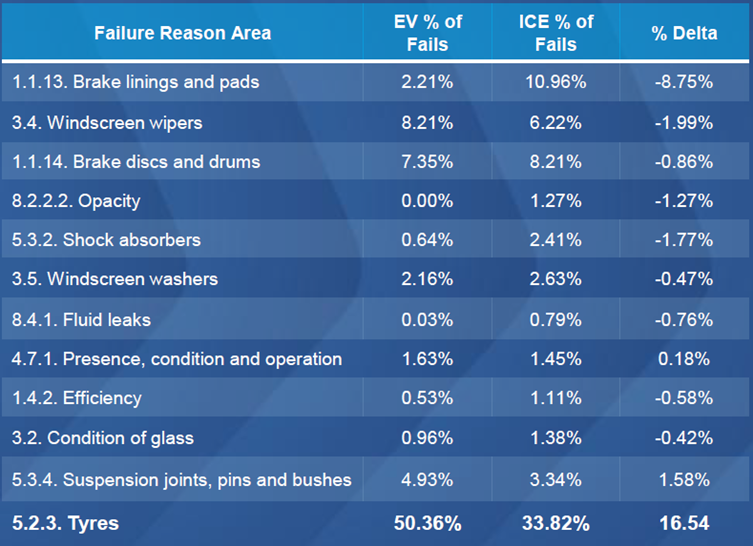 | Failure Reason Area | EV % of Fails | ICE % of Fails | % Delta |
|---|---|---|---|
| 1.1.13. Brake linings and pads | 2.21% | 10.96% | -8.75% |
| 3.4. Windscreen wipers | 8.21% | 6.22% | -1.99% |
| 1.1.14. Brake discs and drums | 7.35% | 8.21% | -0.86% |
| 8.2.2.2. Opacity | 0.00% | 1.27% | -1.27% |
| 5.3.2. Shock absorbers | 0.64% | 2.41% | -1.77% |
| 3.5. Windscreen washers | 2.16% | 2.63% | -0.47% |
| 8.4.1. Fluid leaks | 0.03% | 0.79% | -0.76% |
| 4.7.1. Presence, condition and operation | 1.63% | 1.45% | 0.18% |
| 1.4.2. Efficiency | 0.53% | 1.11% | -0.58% |
| 3.2. Condition of glass | 0.96% | 1.38% | -0.42% |
| 5.3.4. Suspension joints, pins and bushes | 4.93% | 3.34% | 1.58% |
| 5.2.3. Tyres | 50.36% | 33.82% | 16.54 |